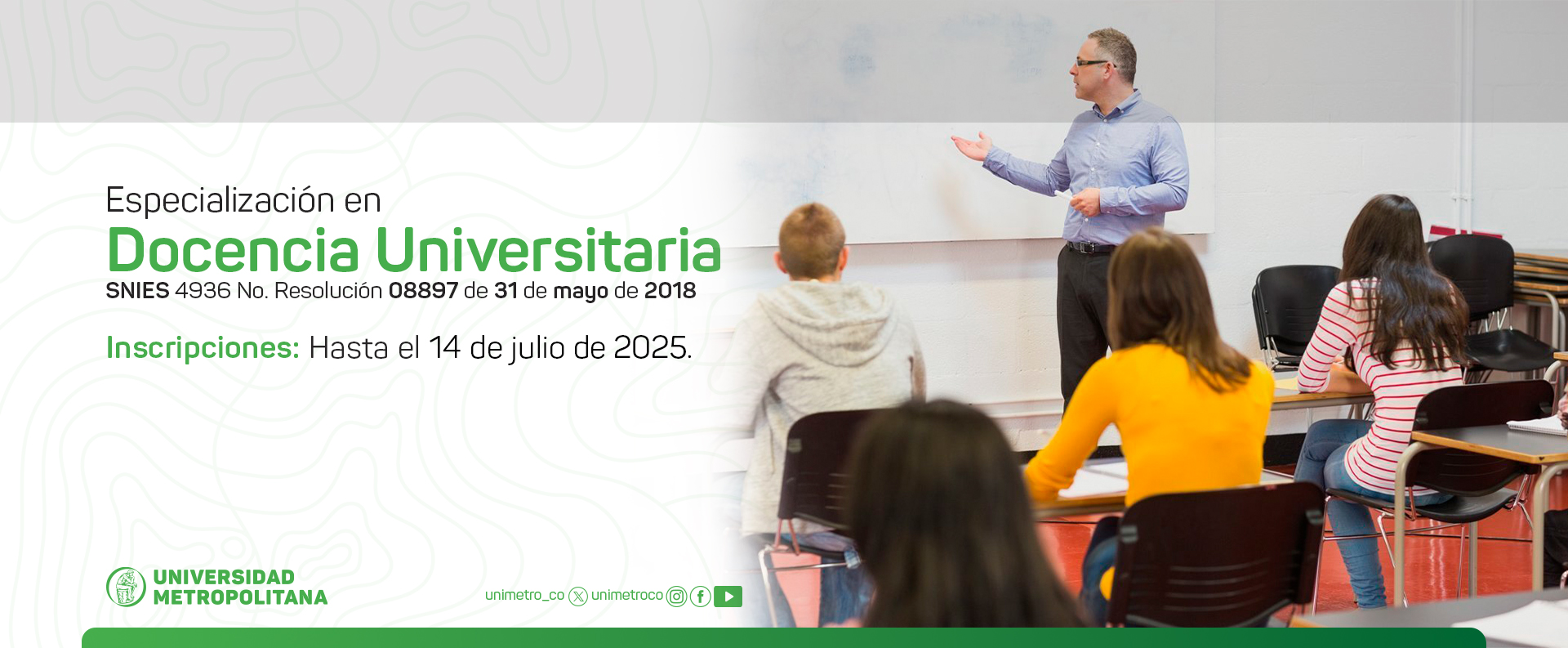 Especialización en
Docencia Universitaria
SNIES 4936 No. Resolución 08897 de 31 de mayo de 2018

Inscripciones: Hasta el 14 de julio de 2025.

UNIVERSIDAD METROPOLITANA

unimetro_co unimetroco